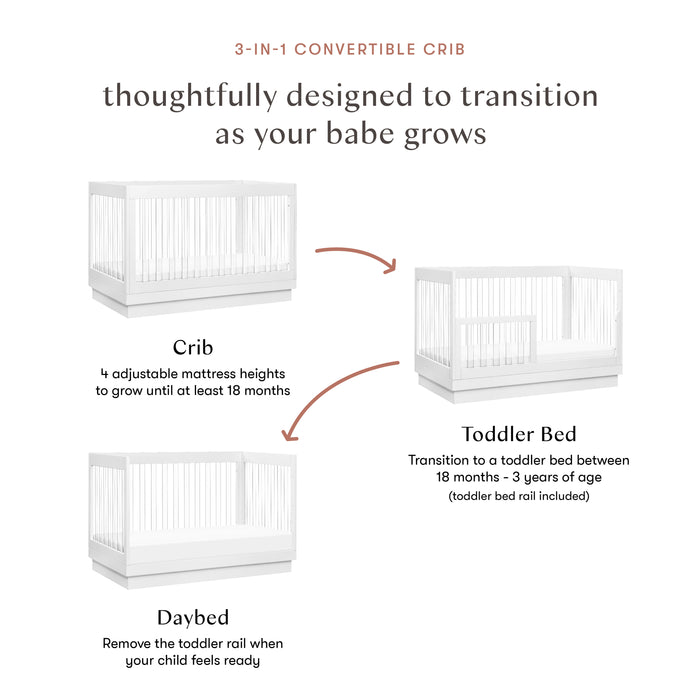 3-IN-1 CONVERTIBLE CRIB

thoughtfully designed to transition as your babe grows

Crib

4 adjustable mattress heights to grow until at least 18 months

Toddler Bed

Transition to a toddler bed between 18 months - 3 years of age
(toddler bed rail included)

Daybed

Remove the toddler rail when your child feels ready